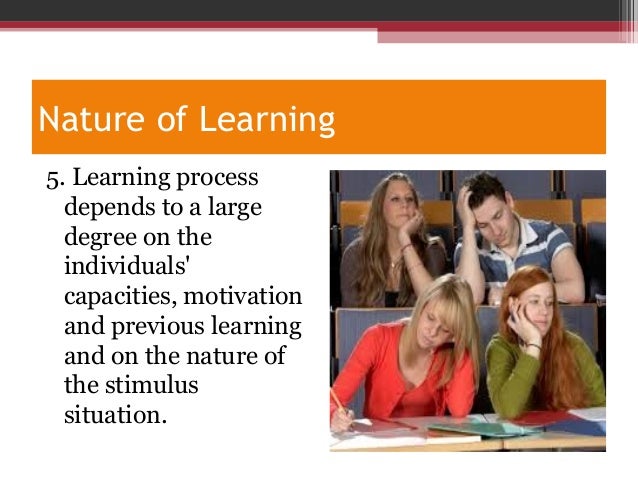 Nature of Learning

5. Learning process depends to a large degree on the individuals' capacities, motivation and previous learning and on the nature of the stimulus situation.